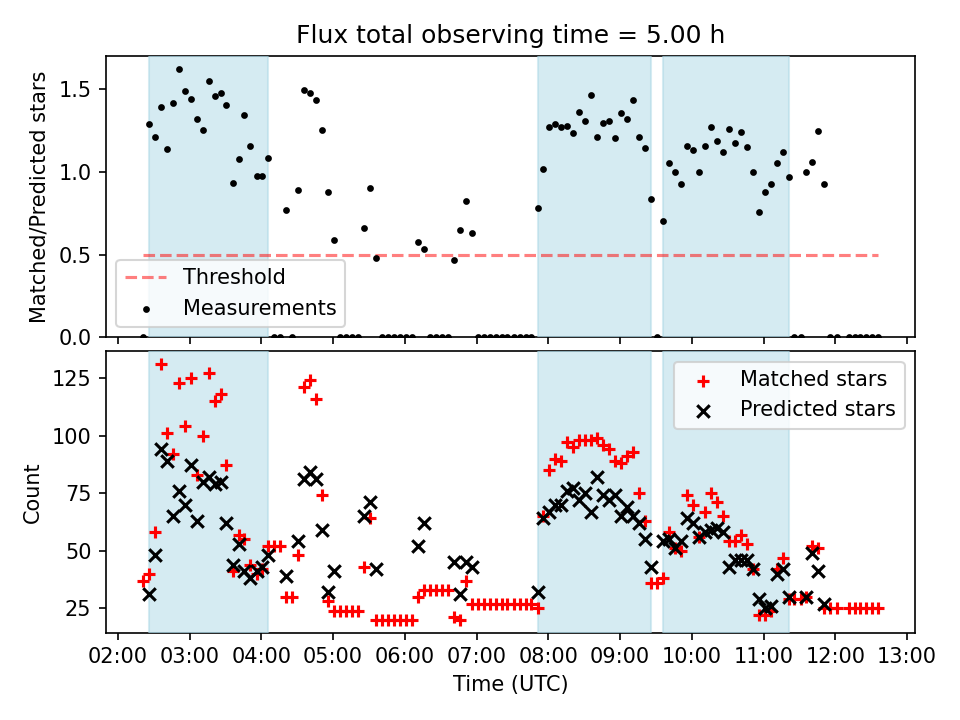 Flux total observing time = 5.00 h

Matched/Predicted stars

1.5
1.0
0.5
0.0

Threshold
Measurements

Count

125
100
75
50
25

Matched stars
Predicted stars

02:00 03:00 04:00 05:00 06:00 07:00 08:00 09:00 10:00 11:00 12:00 13:00

Time (UTC)